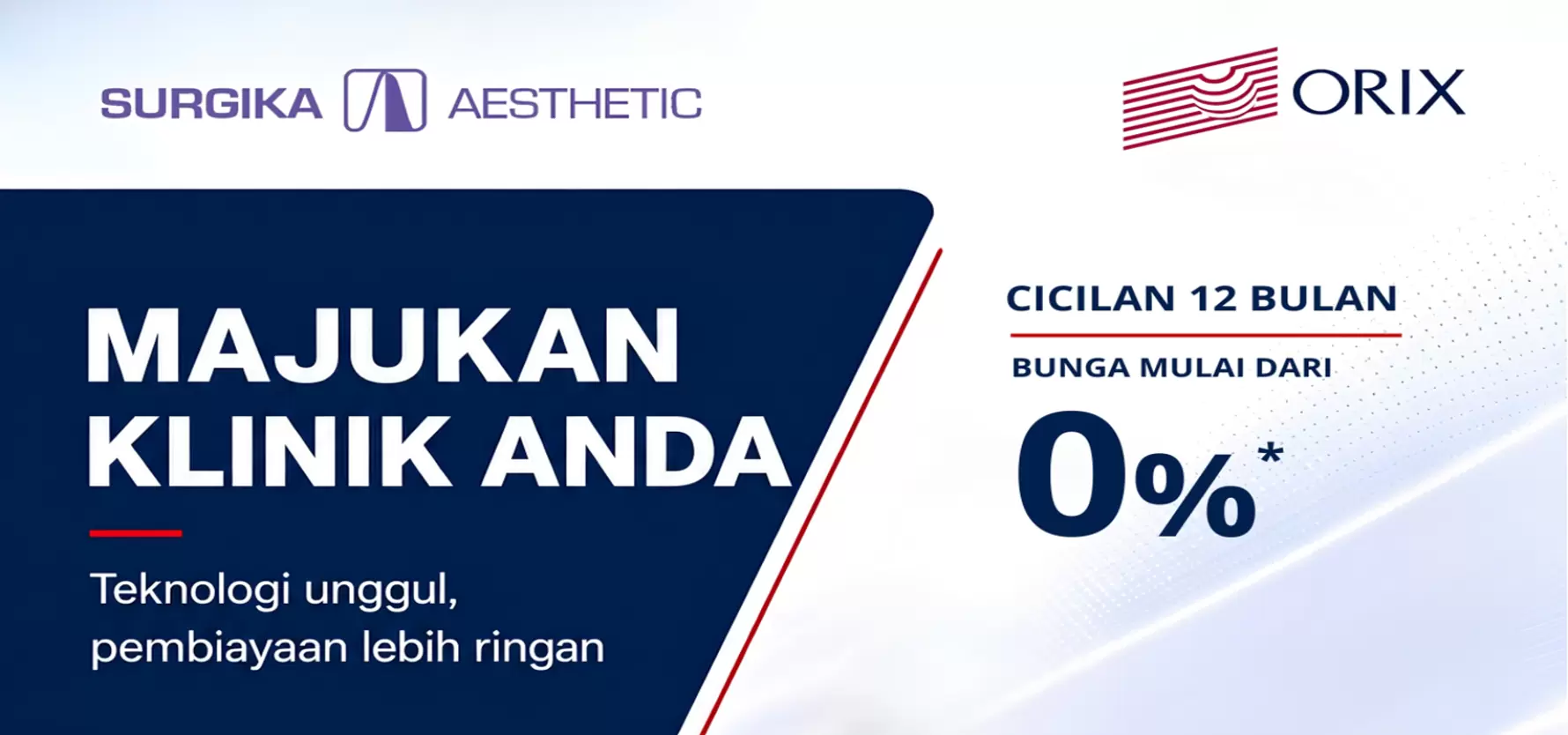 SURGIKA AESTHETIC

ORIX

MAJUKAN KLINIK ANDA

Teknologi unggul, pembiayaan lebih ringan

CICILAN 12 BULAN

BUNGA MULAI DARI

0%*